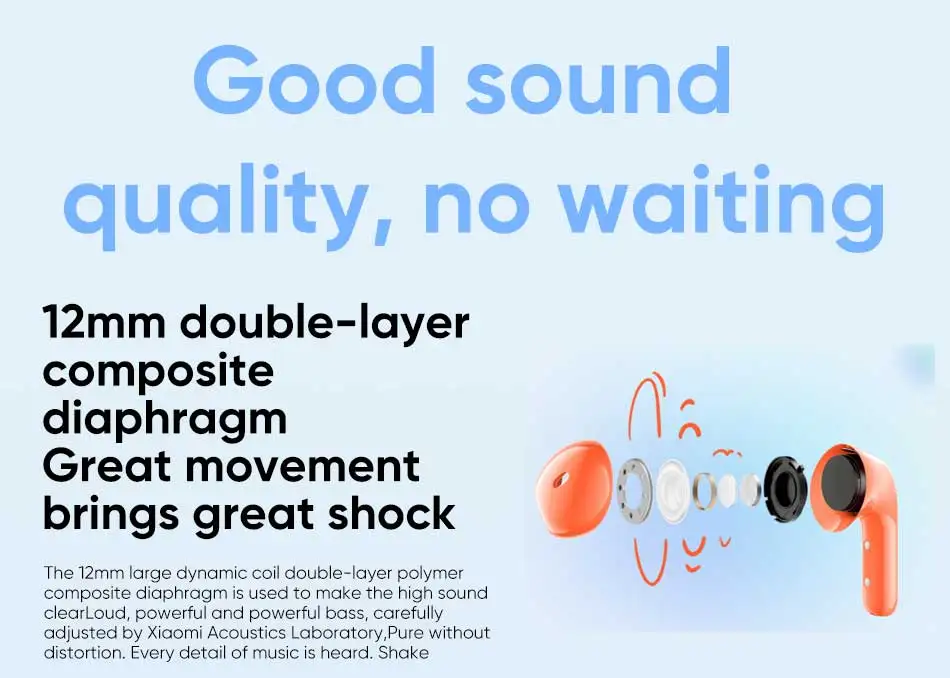 Good sound quality, no waiting

12mm double-layer composite diaphragm
Great movement brings great shock

The 12mm large dynamic coil double-layer polymer composite diaphragm is used to make the high sound clearLoud, powerful and powerful bass, carefully adjusted by Xiaomi Acoustics Laboratory,Pure without distortion. Every detail of music is heard. Shake